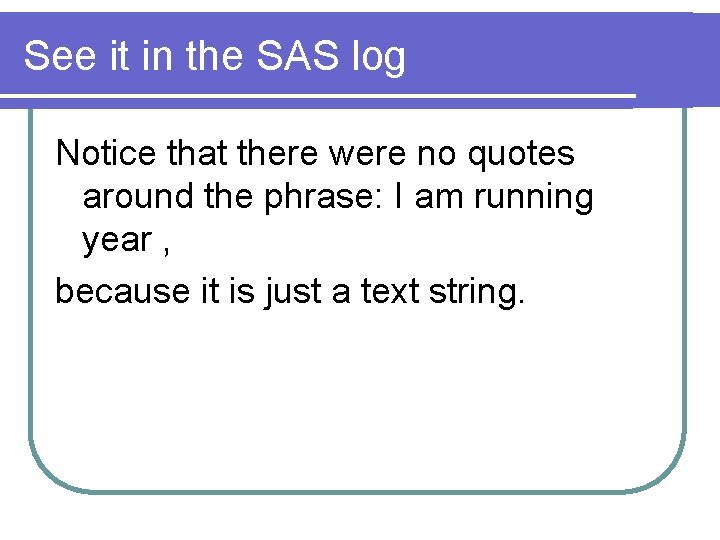 See it in the SAS log

Notice that there were no quotes around the phrase: I am running year ,

because it is just a text string.